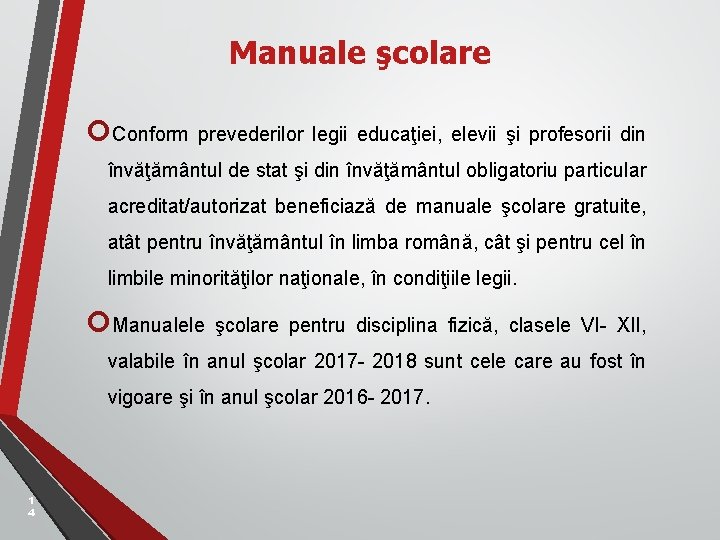 Manuale şcolare

Conform prevederilor legii educaţiei, elevii şi profesorii din învăţământul de stat şi din învăţământul obligatoriu particular acreditat/autorizat beneficiază de manuale şcolare gratuite, atât pentru învăţământul în limba română, cât şi pentru cel în limbile minorităţilor naţionale, în condiţiile legii.

Manualele şcolare pentru disciplina fizică, clasele VI- XII, valabile în anul şcolar 2017- 2018 sunt cele care au fost în vigoare şi în anul şcolar 2016- 2017.

14